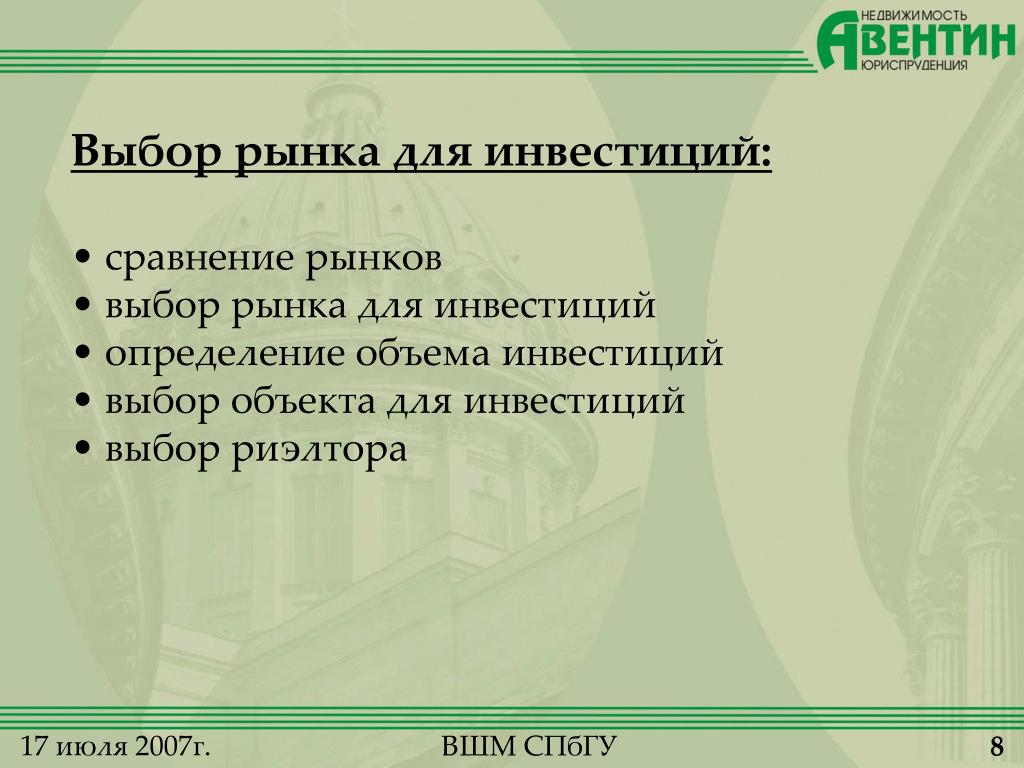 НЕДВИЖИМОСТЬ
АВЕНТИН
ЮРИСПРУДЕНЦИЯ

Выбор рынка для инвестиций:

• сравнение рынков
• выбор рынка для инвестиций
• определение объема инвестиций
• выбор объекта для инвестиций
• выбор риэлтора

17 июля 2007г.
ВШМ СПбГУ
8